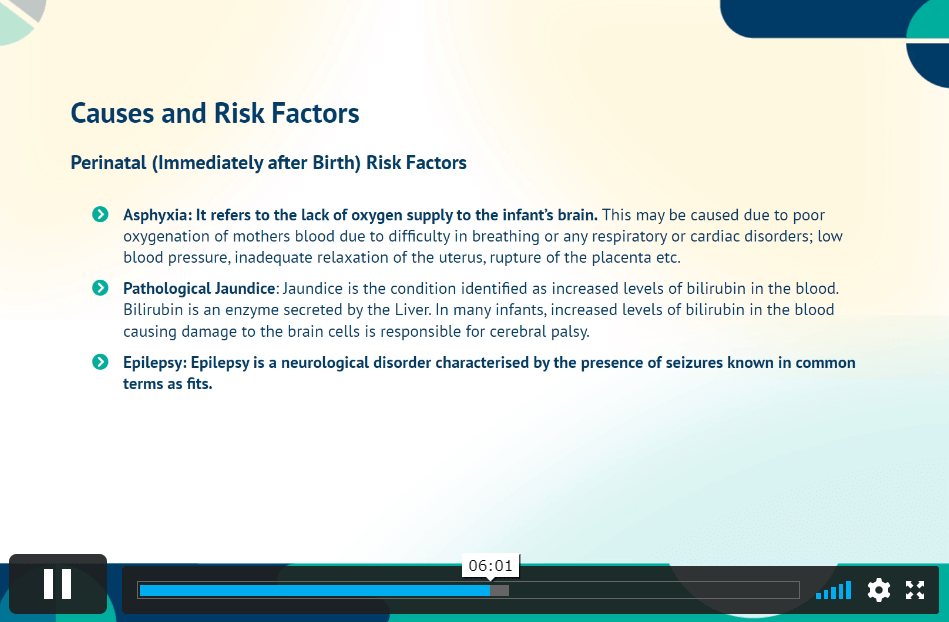 Causes and Risk Factors

Perinatal (Immediately after Birth) Risk Factors

Asphyxia: It refers to the lack of oxygen supply to the infant's brain. This may be caused due to poor oxygenation of mothers blood due to difficulty in breathing or any respiratory or cardiac disorders; low blood pressure, inadequate relaxation of the uterus, rupture of the placenta etc.

Pathological Jaundice: Jaundice is the condition identified as increased levels of bilirubin in the blood. Bilirubin is an enzyme secreted by the Liver. In many infants, increased levels of bilirubin in the blood causing damage to the brain cells is responsible for cerebral palsy.

Epilepsy: Epilepsy is a neurological disorder characterised by the presence of seizures known in common terms as fits.

06:01